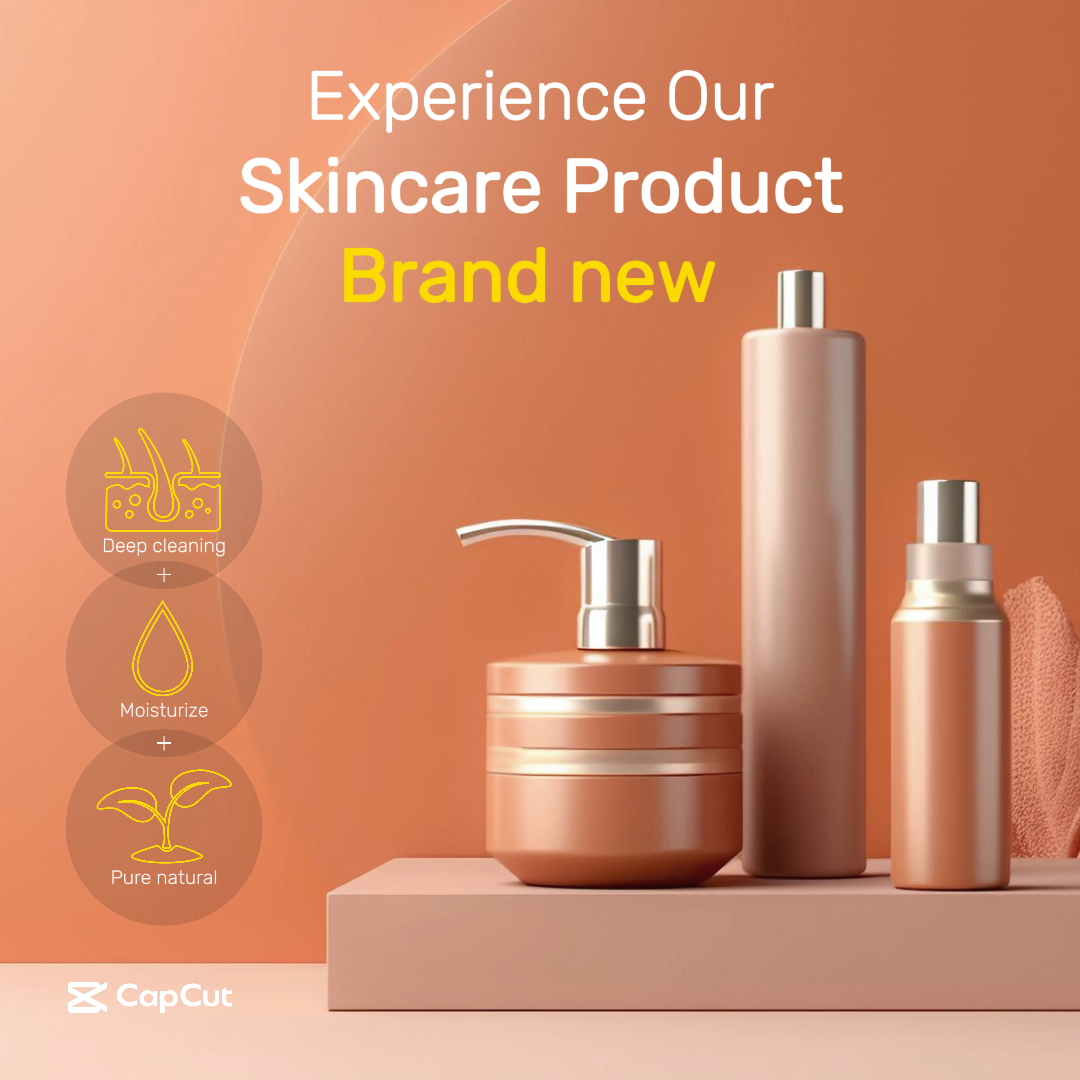 Experience Our
Skincare Product
Brand new

Deep cleaning
+
Moisturize
+
Pure natural

CapCut